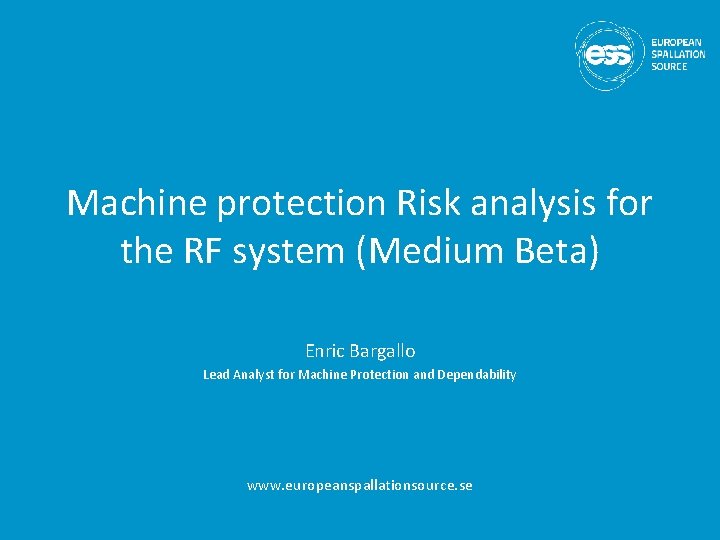 ess EUROPEAN SPALLATION SOURCE

Machine protection Risk analysis for the RF system (Medium Beta)

Enric Bargallo
Lead Analyst for Machine Protection and Dependability

www.europeanspallationsource.se